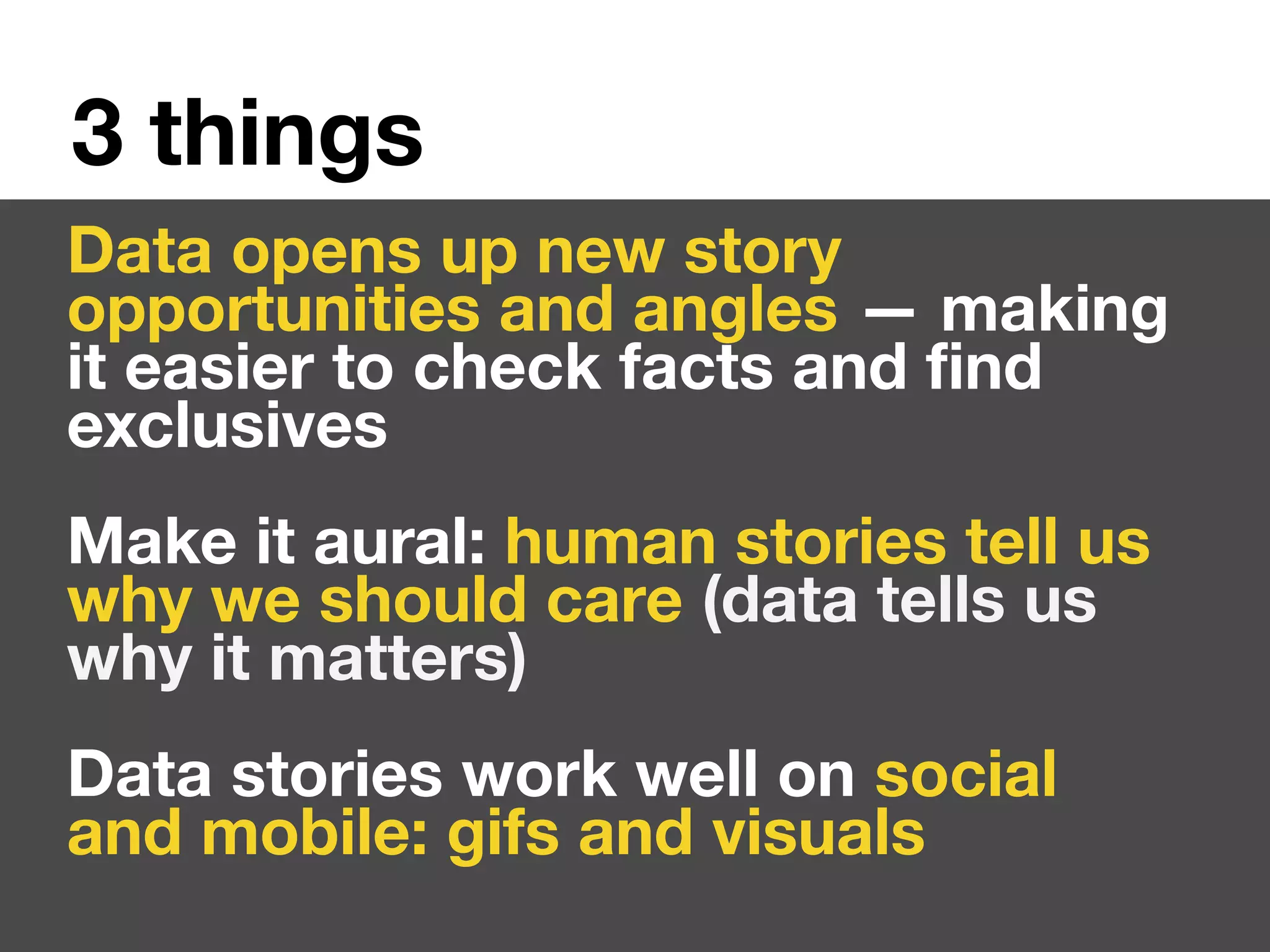 3 things

Data opens up new story opportunities and angles — making it easier to check facts and find exclusives

Make it aural: human stories tell us why we should care (data tells us why it matters)

Data stories work well on social and mobile: gifs and visuals